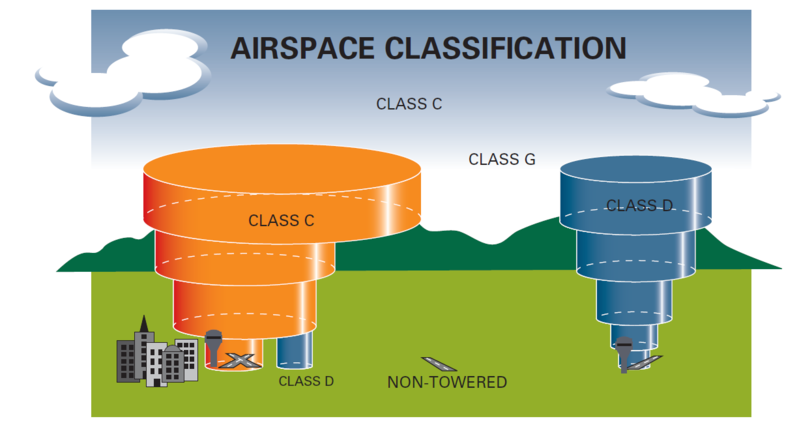 AIRSPACE CLASSIFICATION

CLASS C

CLASS G

CLASS C

CLASS D

CLASS D

NON-TOWERED